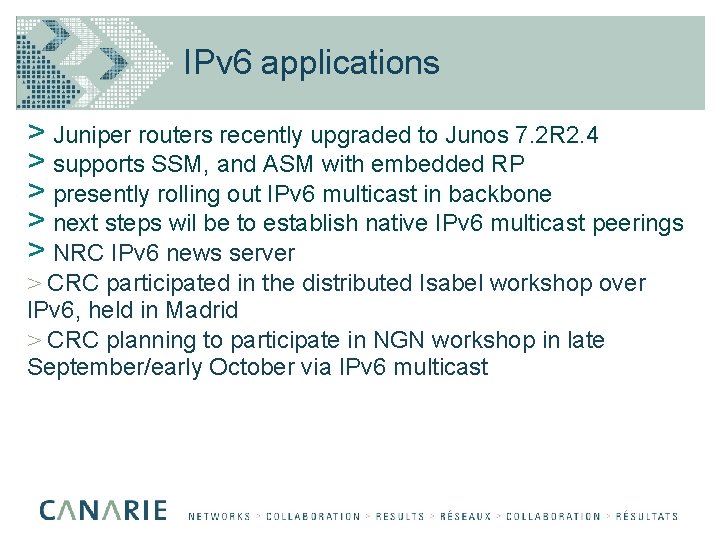 IPv6 applications

> Juniper routers recently upgraded to Junos 7.2R2.4
> supports SSM, and ASM with embedded RP
> presently rolling out IPv6 multicast in backbone
> next steps wil be to establish native IPv6 multicast peerings
> NRC IPv6 news server
> CRC participated in the distributed Isabel workshop over IPv6, held in Madrid
> CRC planning to participate in NGN workshop in late September/early October via IPv6 multicast

CANARIE NETWORKS > COLLABORATION > RESULTS > RÉSEAUX > COLLABORATION > RÉSULTATS